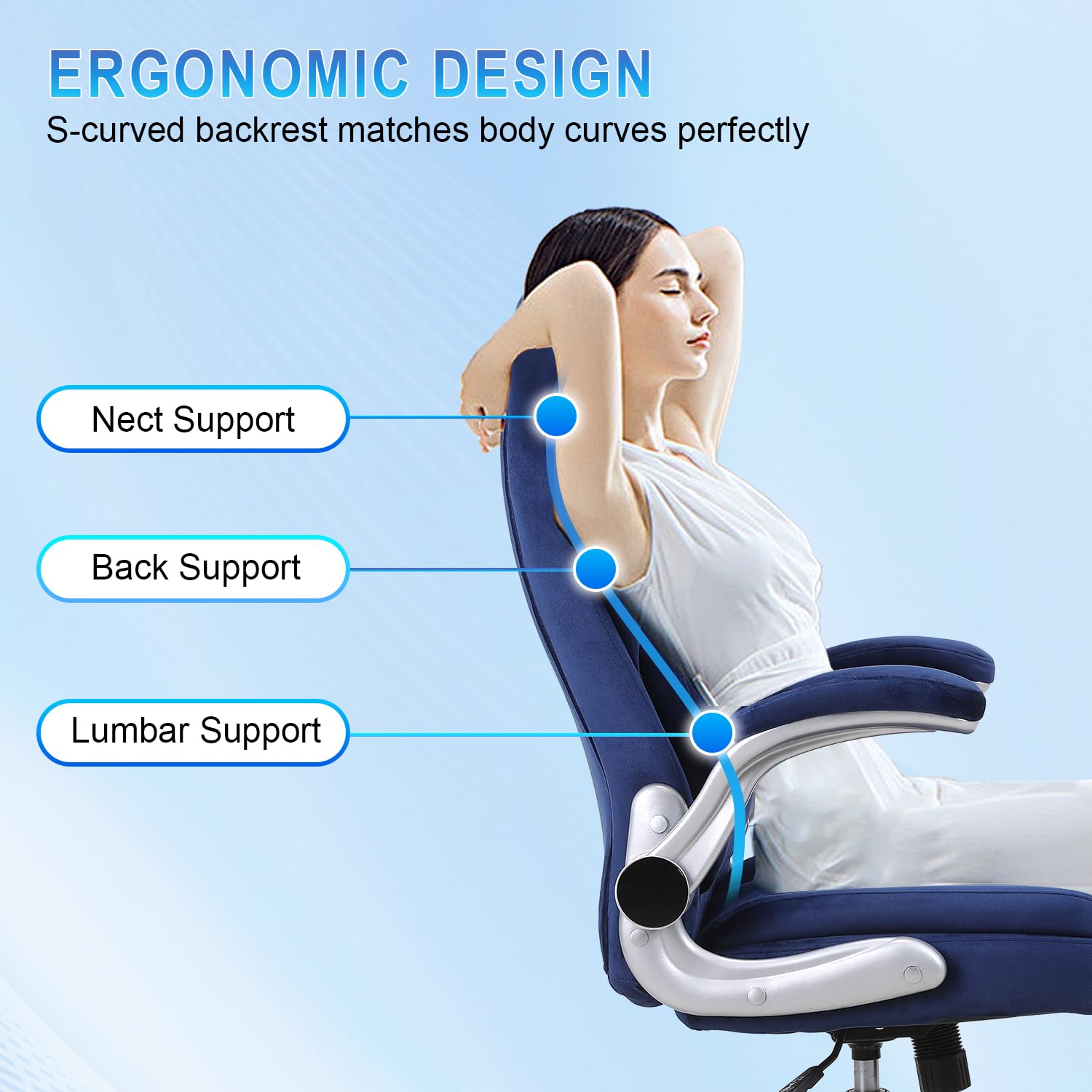 ERGONOMIC DESIGN
S-curved backrest matches body curves perfectly

Nect Support

Back Support

Lumbar Support